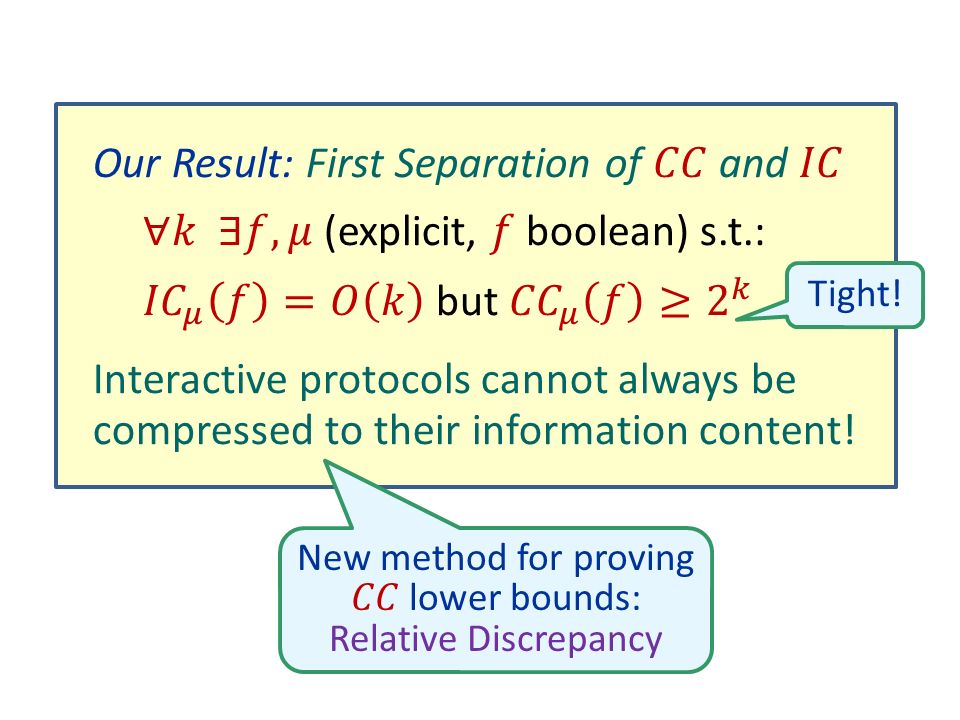 Our Result: First Separation of $CC$ and $IC$

$\forall k \ \exists f, \mu$ (explicit, $f$ boolean) s.t.:

$IC_\mu(f) = O(k)$ but $CC_\mu(f) \geq 2^k$

Tight!

Interactive protocols cannot always be compressed to their information content!

New method for proving $CC$ lower bounds: Relative Discrepancy